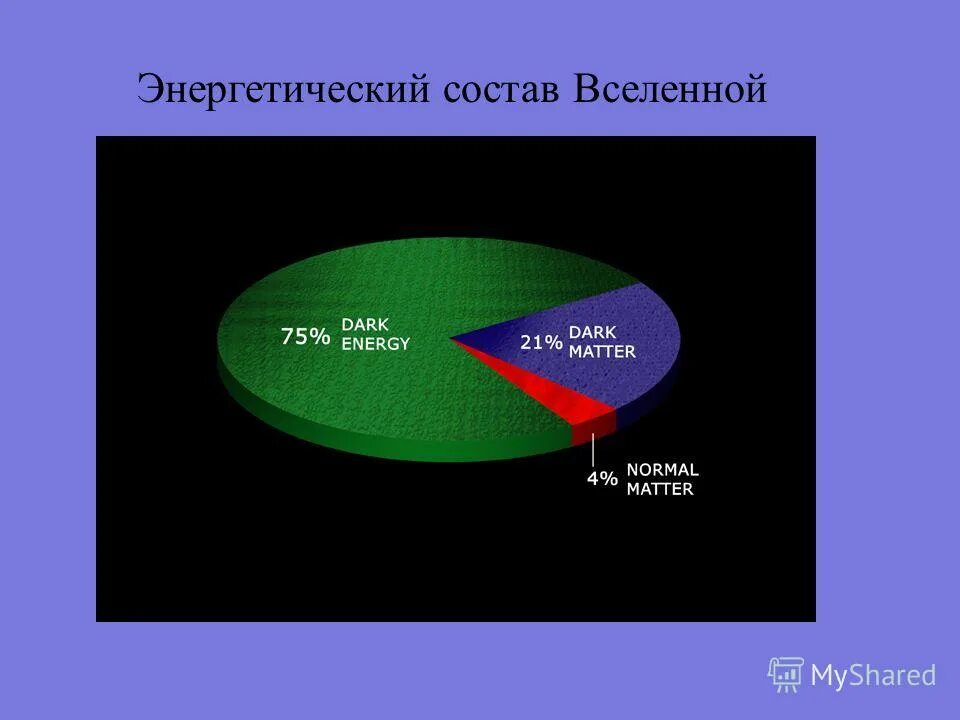 Энергетический состав Вселенной

75% DARK ENERGY

21% DARK MATTER

4% NORMAL MATTER

MyShared